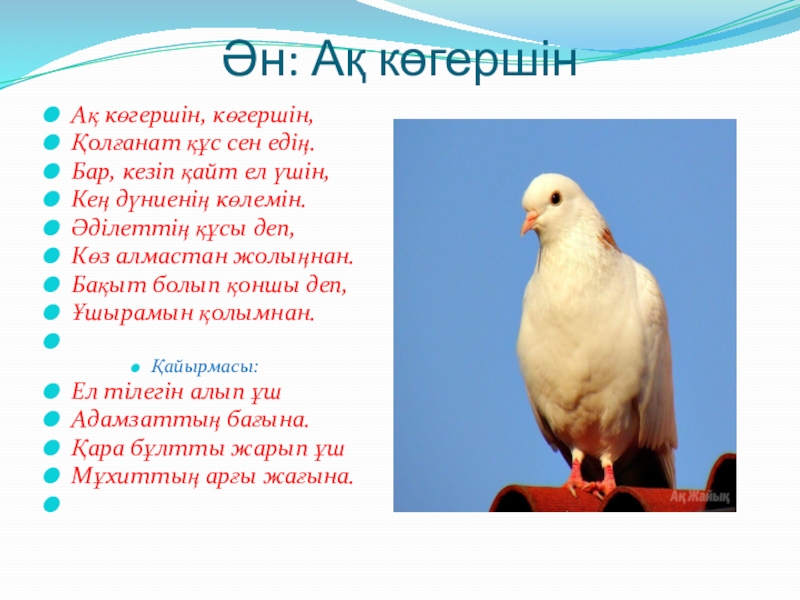 Ән: Ақ көгершін

Ақ көгершін, көгершін,
Қолғанат құс сен едің.
Бар, кезіп қайт ел үшін,
Кең дүниенің көлемін.
Әділеттің құсы деп,
Көз алмастан жолыңнан.
Бақыт болып қоншы деп,
Ұшырамын қолымнан.

Қайырмасы:
Ел тілегін алып ұш
Адамзаттың бағына.
Қара бұлтты жарып ұш
Мұхиттың арғы жағына.

Ақ Жайық